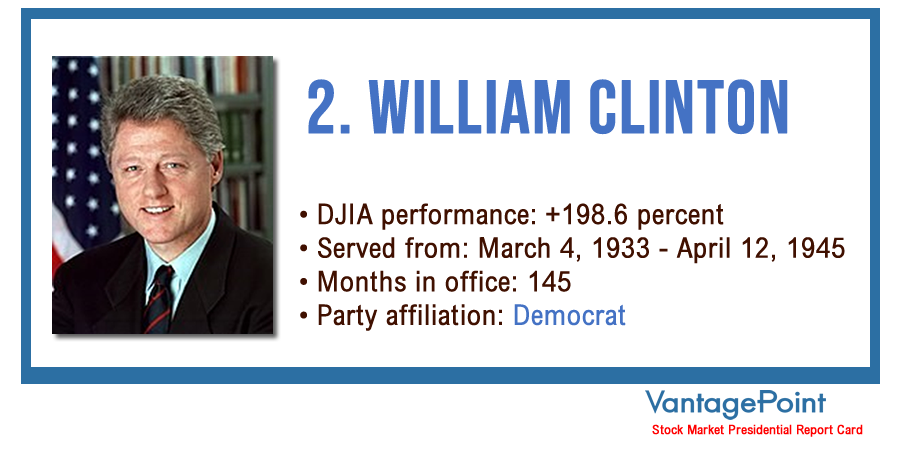 2. WILLIAM CLINTON

• DJIA performance: +198.6 percent
• Served from: March 4, 1933 - April 12, 1945
• Months in office: 145
• Party affiliation: Democrat

VantagePoint
Stock Market Presidential Report Card